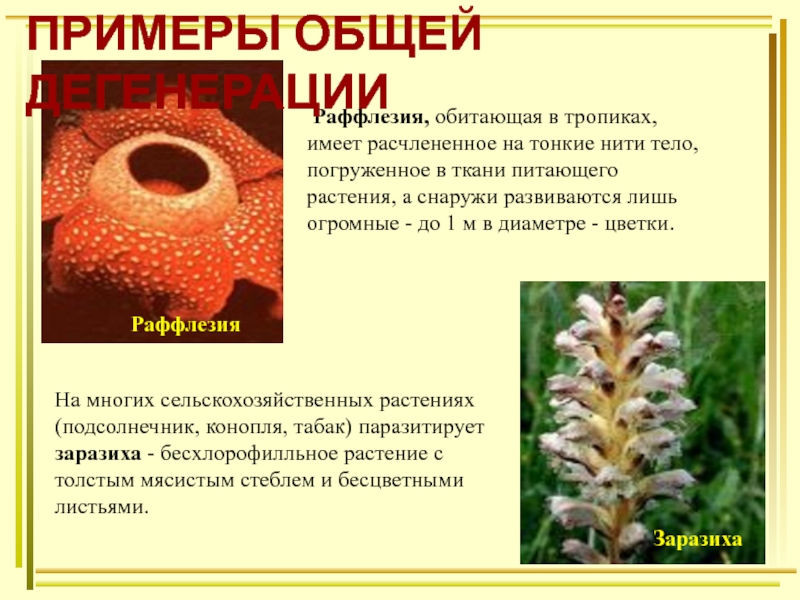 ПРИМЕРЫ ОБЩЕЙ ДЕГЕНЕРАЦИИ

Раффлезия, обитающая в тропиках, имеет расчлененное на тонкие нити тело, погруженное в ткани питающего растения, а снаружи развиваются лишь огромные - до 1 м в диаметре - цветки.

Раффлезия

На многих сельскохозяйственных растениях (подсолнечник, конопля, табак) паразитирует заразиха - бесхлорофилльное растение с толстым мясистым стеблем и бесцветными листьями.

Заразиха